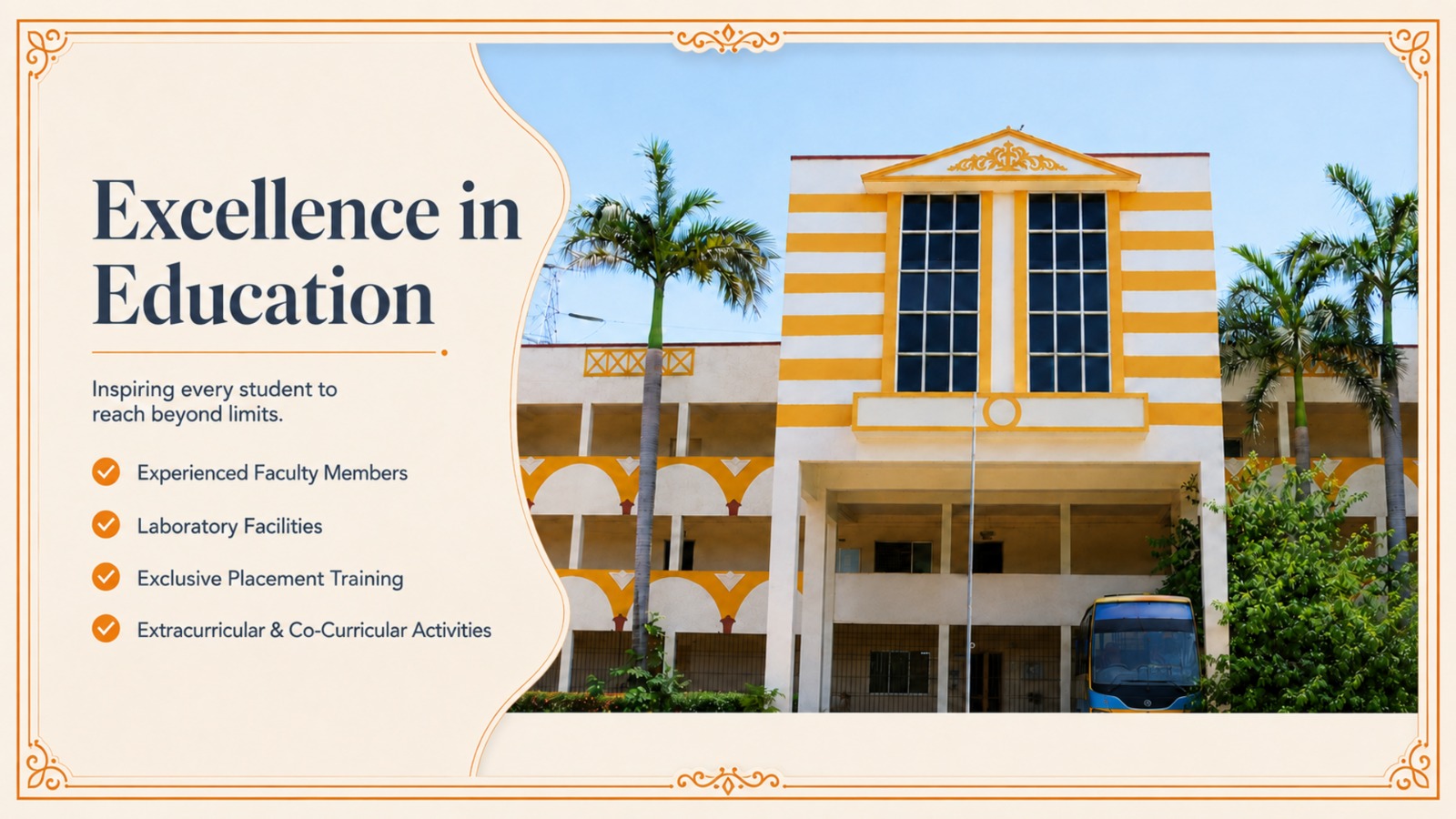 Excellence in Education

Inspiring every student to reach beyond limits.

Experienced Faculty Members

Laboratory Facilities

Exclusive Placement Training

Extracurricular & Co-Curricular Activities